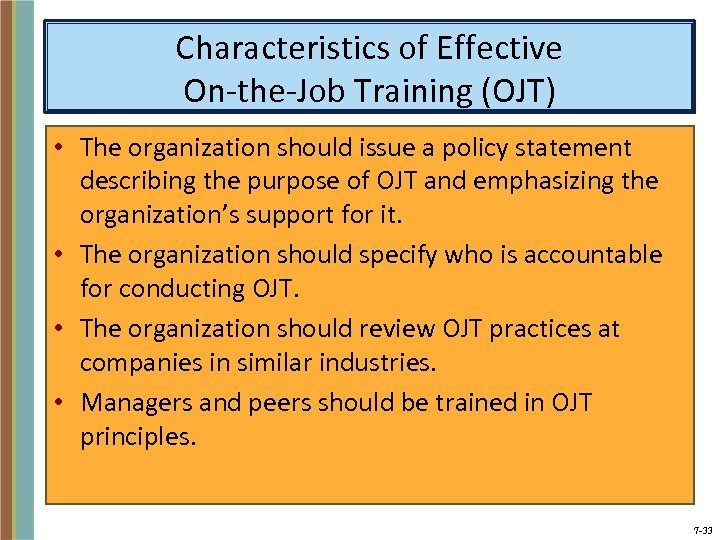 Characteristics of Effective On-the-Job Training (OJT)

• The organization should issue a policy statement describing the purpose of OJT and emphasizing the organization's support for it.
• The organization should specify who is accountable for conducting OJT.
• The organization should review OJT practices at companies in similar industries.
• Managers and peers should be trained in OJT principles.

7-33